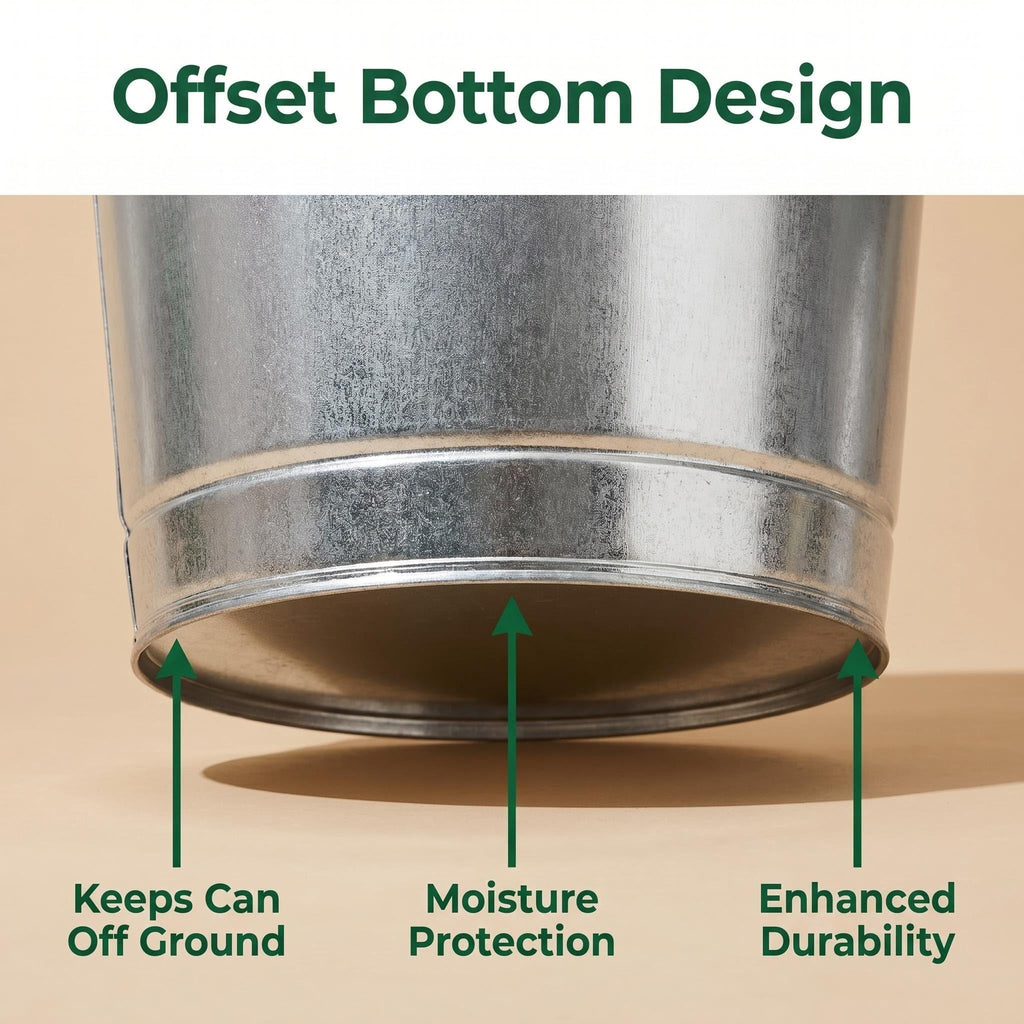 Offset Bottom Design

Keeps Can Off Ground

Moisture Protection

Enhanced Durability